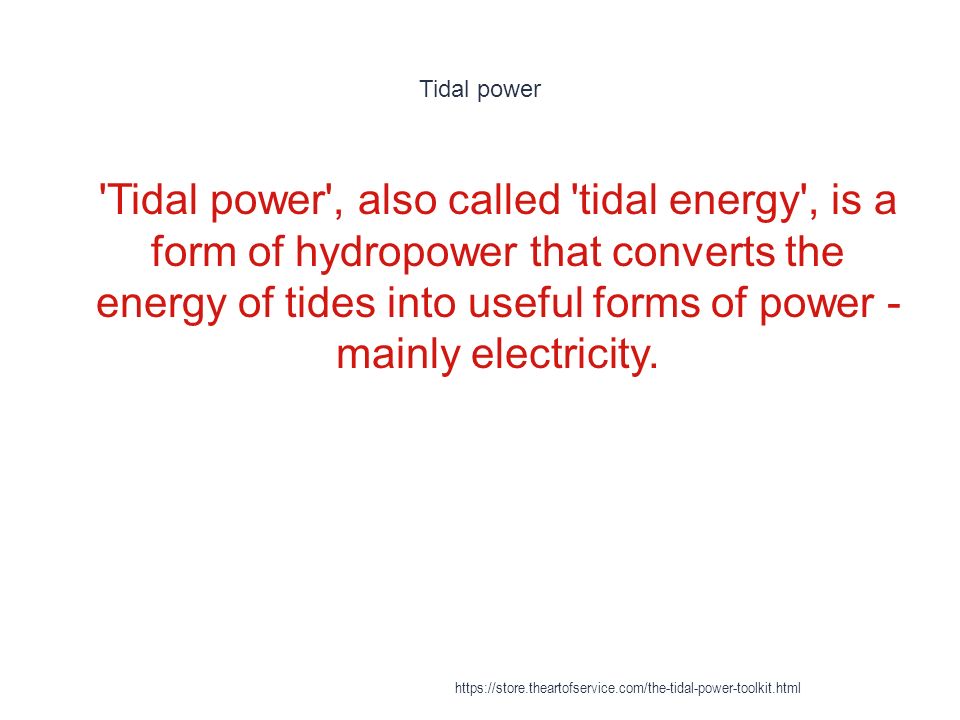 Tidal power

'Tidal power', also called 'tidal energy', is a form of hydropower that converts the energy of tides into useful forms of power - mainly electricity.

https://store.theartofservice.com/the-tidal-power-toolkit.html